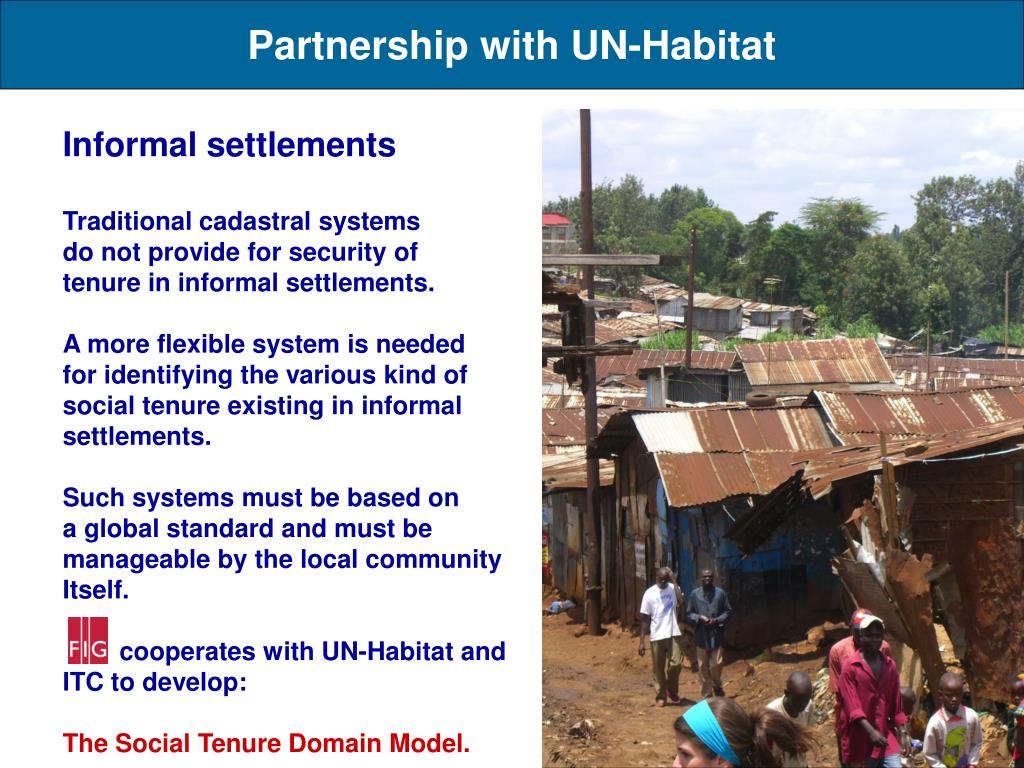 Partnership with UN-Habitat

Informal settlements

Traditional cadastral systems do not provide for security of tenure in informal settlements.

A more flexible system is needed for identifying the various kind of social tenure existing in informal settlements.

Such systems must be based on a global standard and must be manageable by the local community Itself.

FIG cooperates with UN-Habitat and ITC to develop:

The Social Tenure Domain Model.